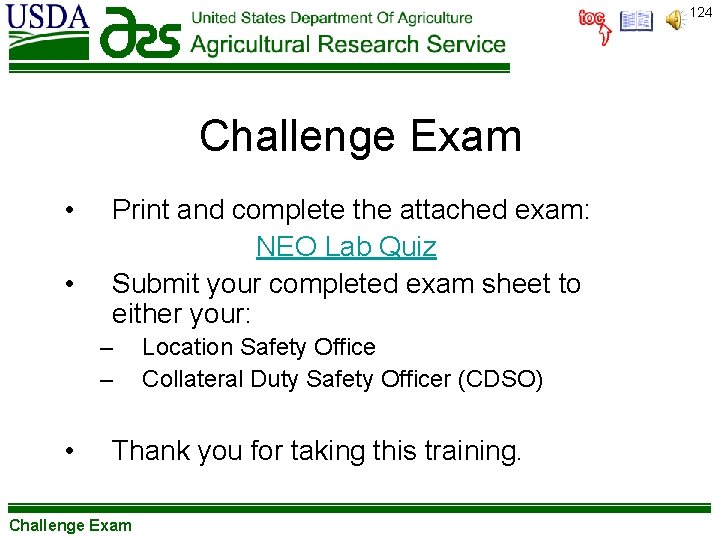 USDA ars United States Department Of Agriculture Agricultural Research Service

toc 124

Challenge Exam

• Print and complete the attached exam:
NEO Lab Quiz

• Submit your completed exam sheet to either your:
– Location Safety Office
– Collateral Duty Safety Officer (CDSO)

• Thank you for taking this training.

Challenge Exam